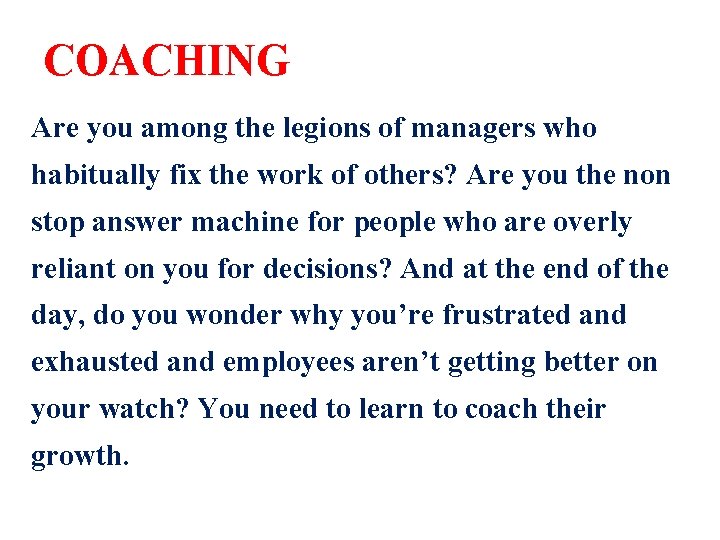 COACHING

Are you among the legions of managers who habitually fix the work of others? Are you the non stop answer machine for people who are overly reliant on you for decisions? And at the end of the day, do you wonder why you’re frustrated and exhausted and employees aren’t getting better on your watch? You need to learn to coach their growth.